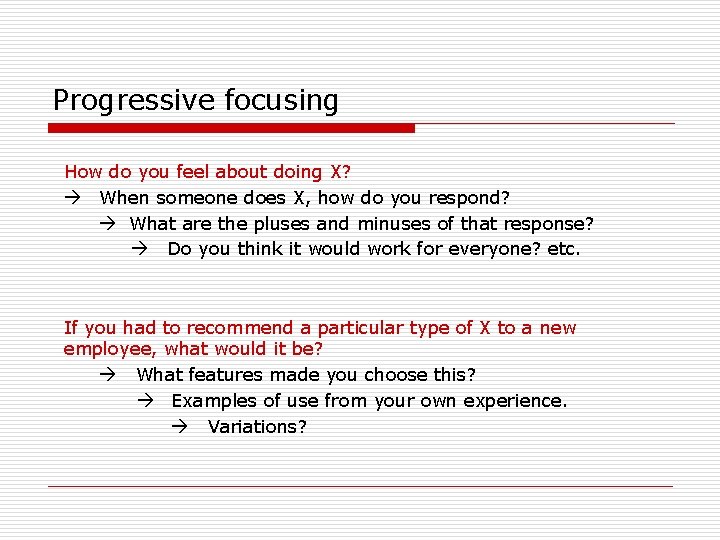 Progressive focusing

How do you feel about doing X?

→ When someone does X, how do you respond?

→ What are the pluses and minuses of that response?

→ Do you think it would work for everyone? etc.

If you had to recommend a particular type of X to a new employee, what would it be?

→ What features made you choose this?

→ Examples of use from your own experience.

→ Variations?